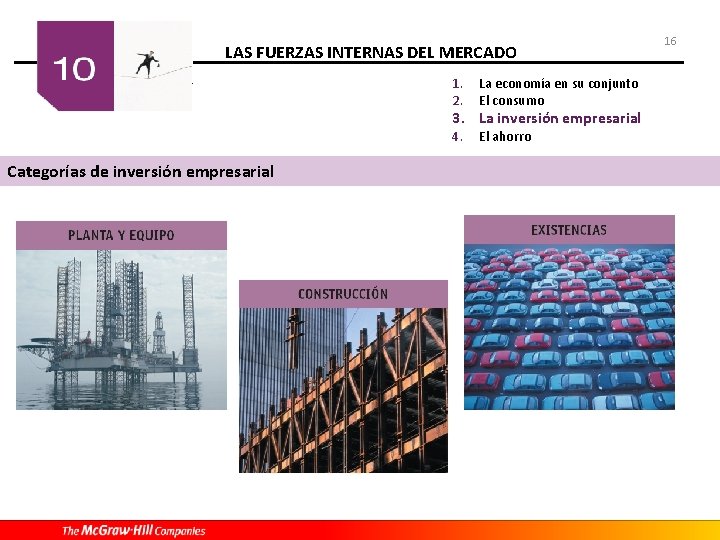 10

LAS FUERZAS INTERNAS DEL MERCADO

16

1. La economía en su conjunto
2. El consumo
3. La inversión empresarial
4. El ahorro

Categorías de inversión empresarial

PLANTA Y EQUIPO

CONSTRUCCIÓN

EXISTENCIAS

The McGraw·Hill Companies